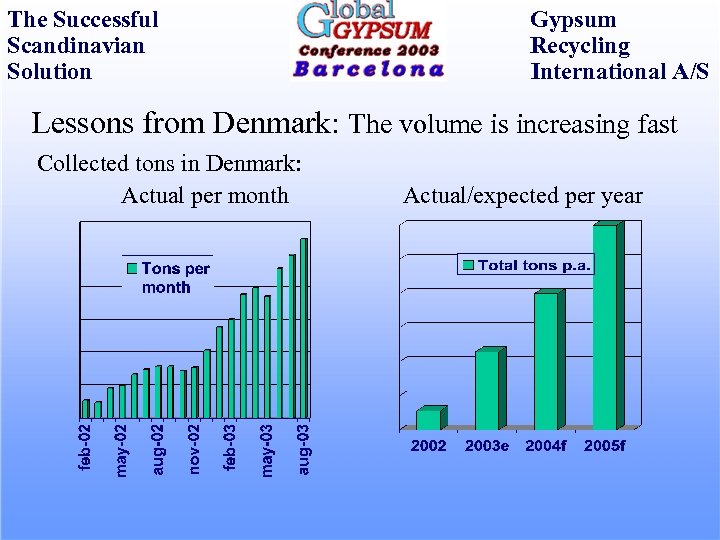 The Successful Scandinavian Solution

Global GYPSUM Conference 2003 Barcelona

Gypsum Recycling International A/S

Lessons from Denmark: The volume is increasing fast

Collected tons in Denmark:

Actual per month

Tons per month

feb-02
may-02
aug-02
nov-02
feb-03
may-03
aug-03

Actual/expected per year

Total tons p.a.

2002
2003e
2004f
2005f